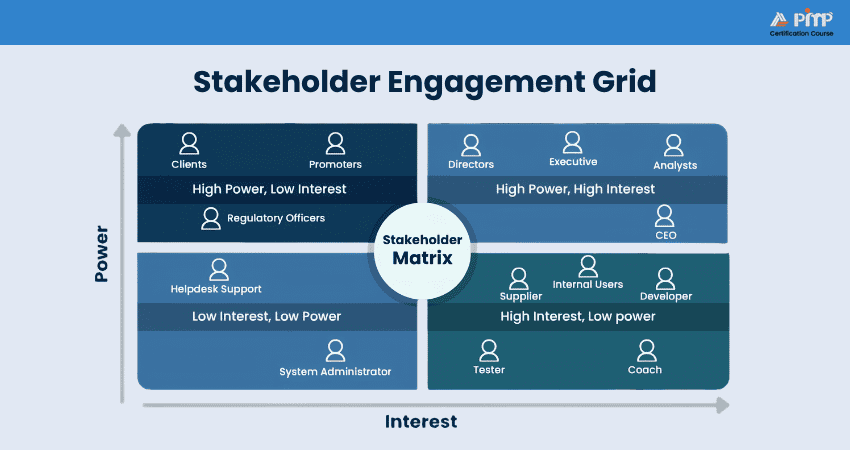 PMP
Certification Course

Stakeholder Engagement Grid

Power

Clients
Promoters
High Power, Low Interest
Regulatory Officers

Directors
Executive
Analysts
High Power, High Interest
CEO

Stakeholder
Matrix

Helpdesk Support
Low Interest, Low Power
System Administrator

Supplier
Internal Users
Developer
High Interest, Low power
Tester
Coach

Interest